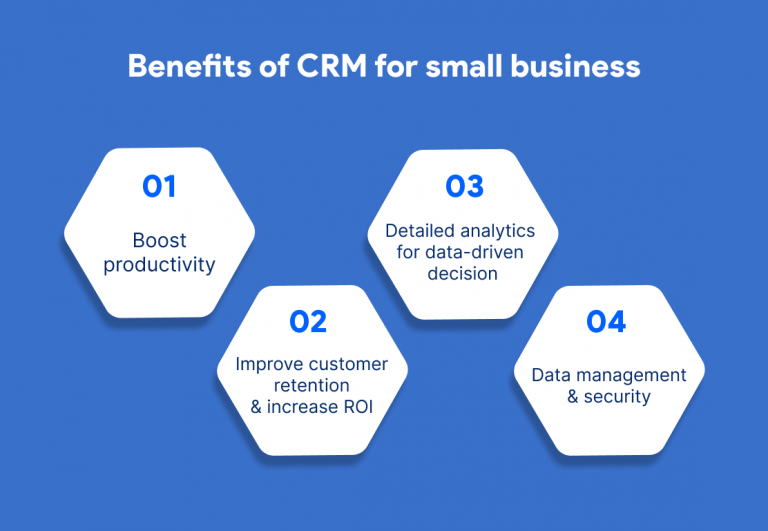 Benefits of CRM for small business

01

Boost productivity

02

Improve customer retention & increase ROI

03

Detailed analytics for data-driven decision

04

Data management & security